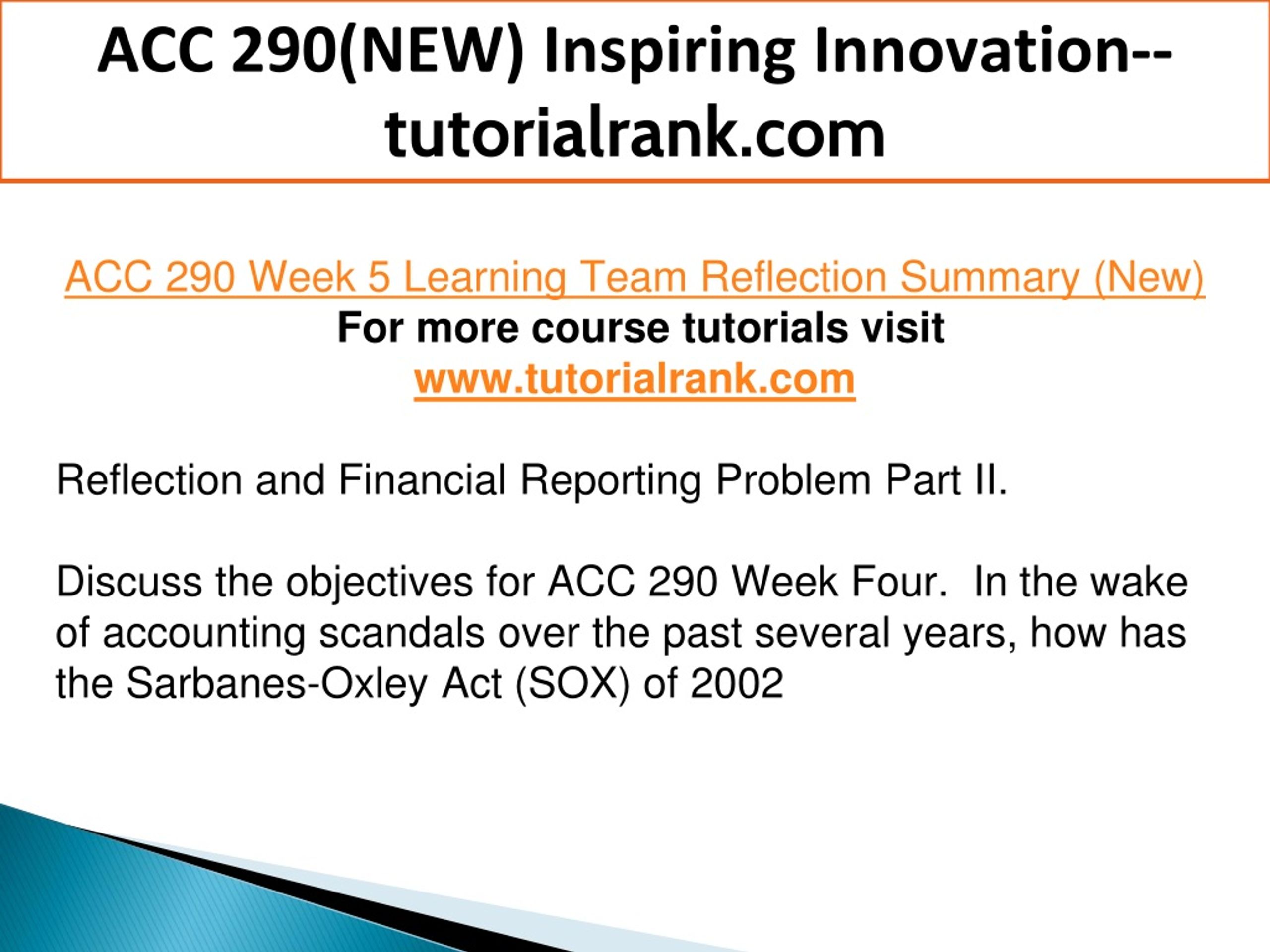 ACC 290(NEW) Inspiring Innovation--tutorialrank.com

ACC 290 Week 5 Learning Team Reflection Summary (New)
For more course tutorials visit
www.tutorialrank.com

Reflection and Financial Reporting Problem Part II.

Discuss the objectives for ACC 290 Week Four. In the wake of accounting scandals over the past several years, how has the Sarbanes-Oxley Act (SOX) of 2002